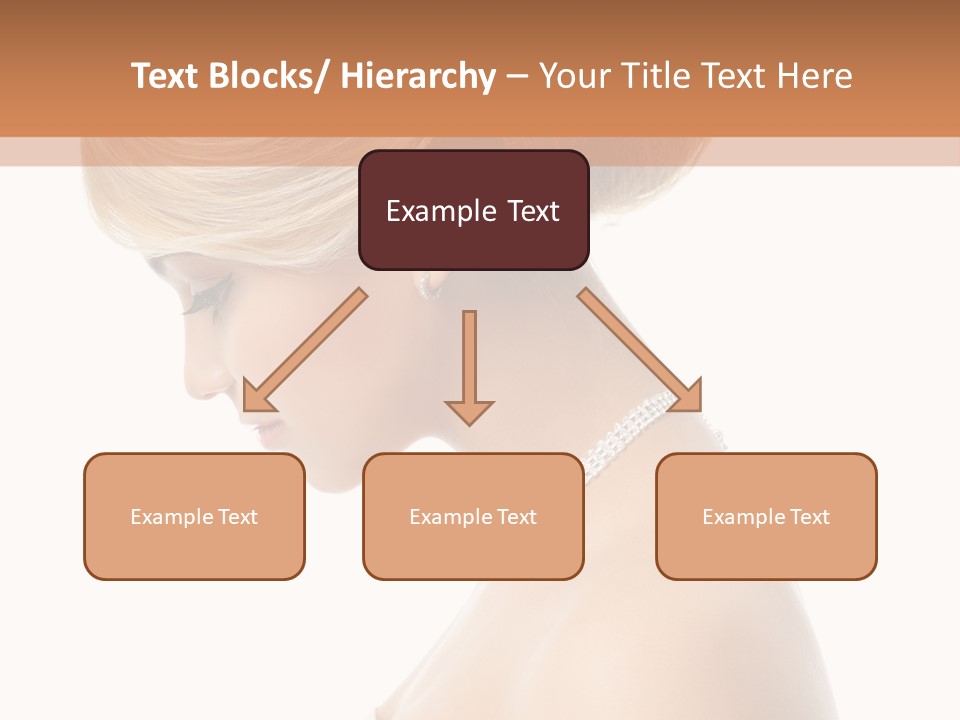 Text Blocks/ Hierarchy – Your Title Text Here

Example Text

Example Text

Example Text

Example Text